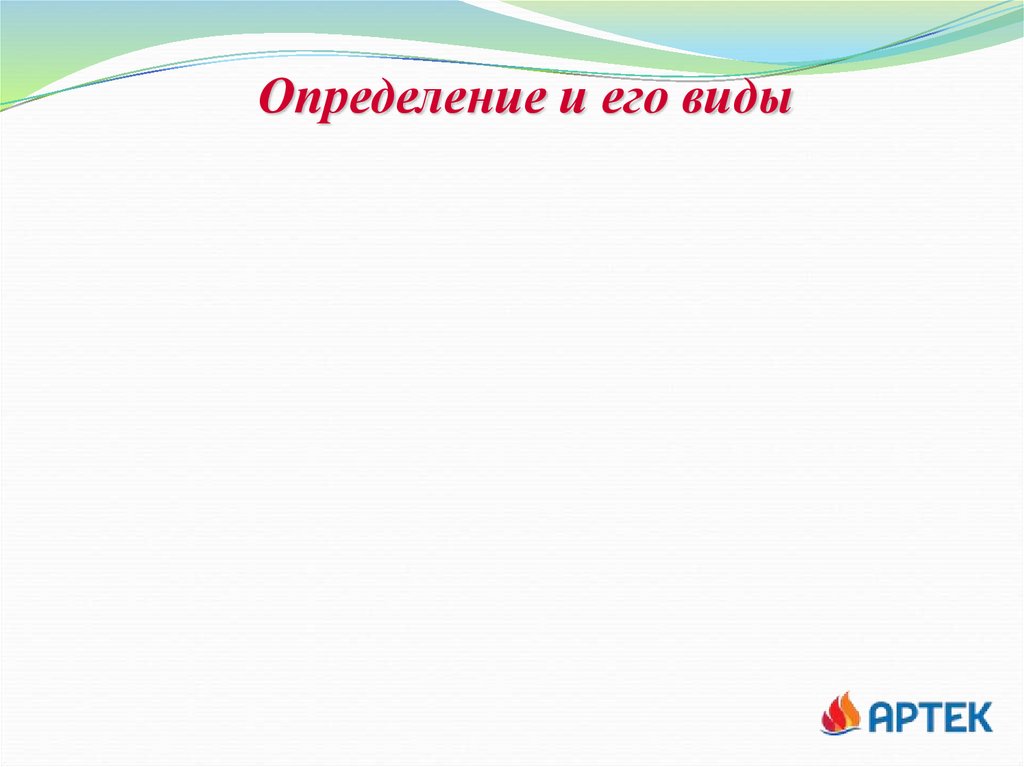 Определение и его виды

АРТЕК